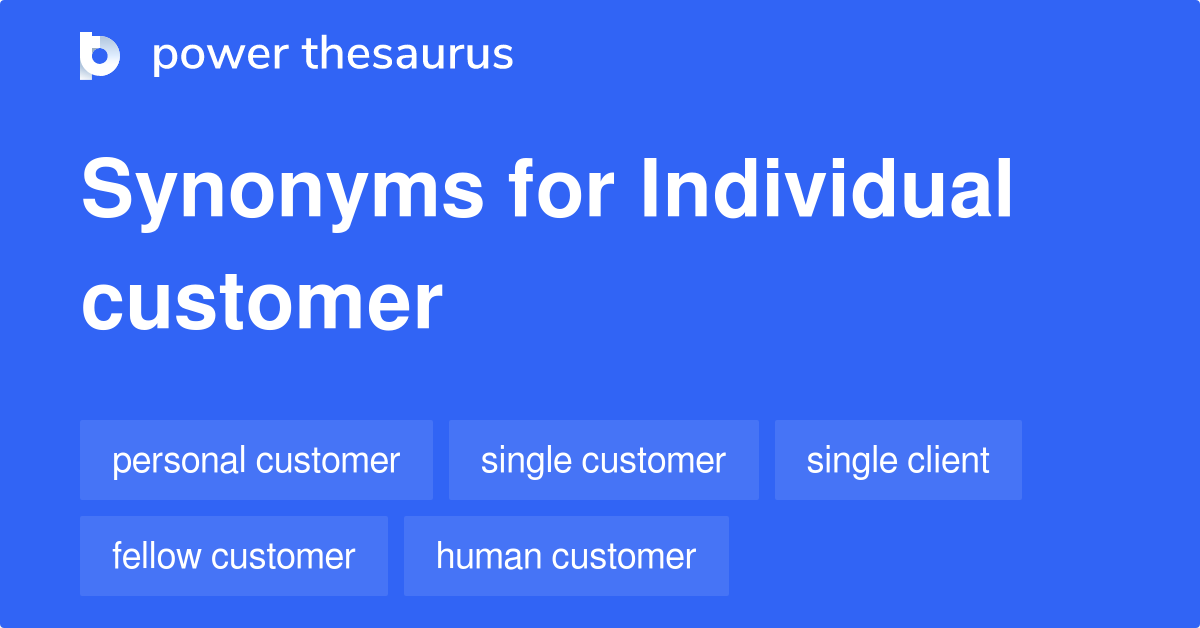 power thesaurus

Synonyms for Individual customer

personal customer
single customer
single client
fellow customer
human customer